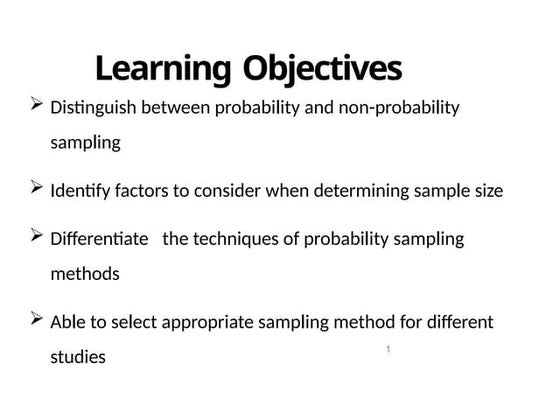 Learning Objectives

➢ Distinguish between probability and non-probability sampling

➢ Identify factors to consider when determining sample size

➢ Differentiate the techniques of probability sampling methods

➢ Able to select appropriate sampling method for different studies

1